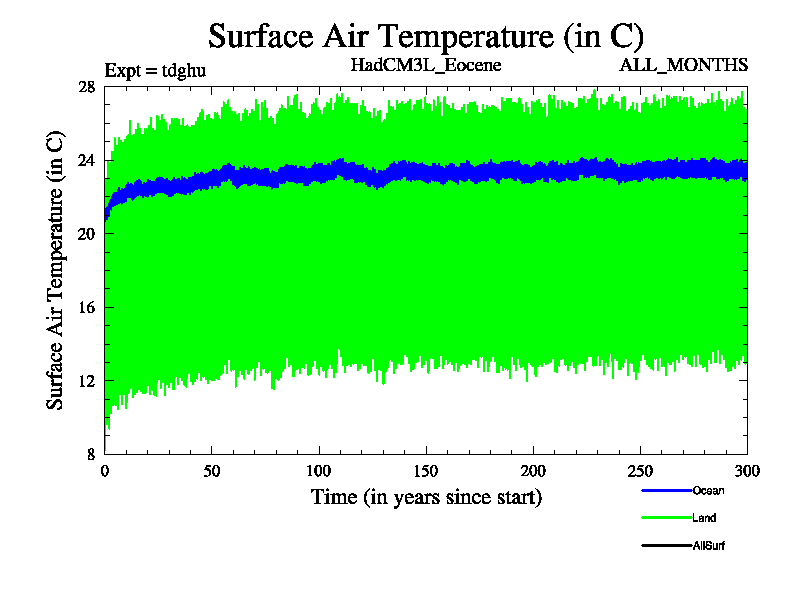 Surface Air Temperature (in C)

Expt = tdghu

HadCM3L_Eocene

ALL_MONTHS

Surface Air Temperature (in C)

28
24
20
16
12
8

0 50 100 150 200 250 300

Time (in years since start)

Ocean
Land
AllSurf